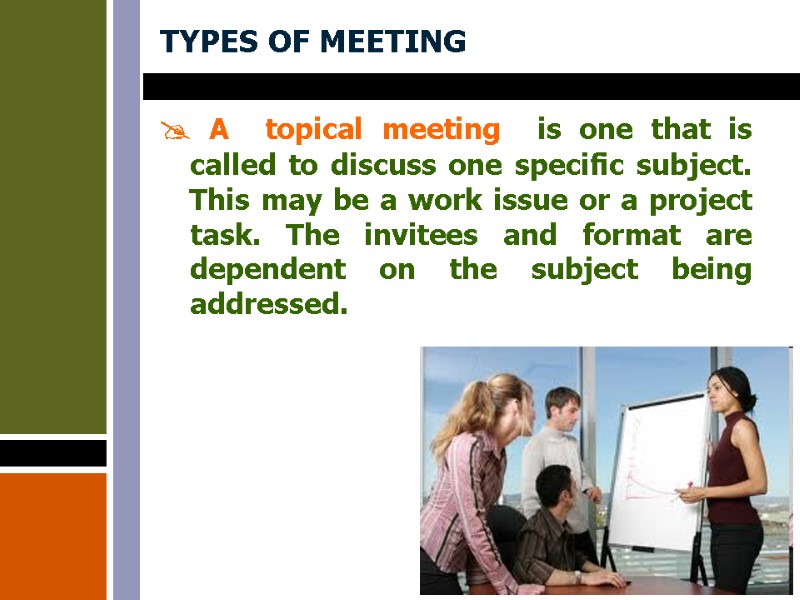 TYPES OF MEETING

A topical meeting is one that is called to discuss one specific subject. This may be a work issue or a project task. The invitees and format are dependent on the subject being addressed.